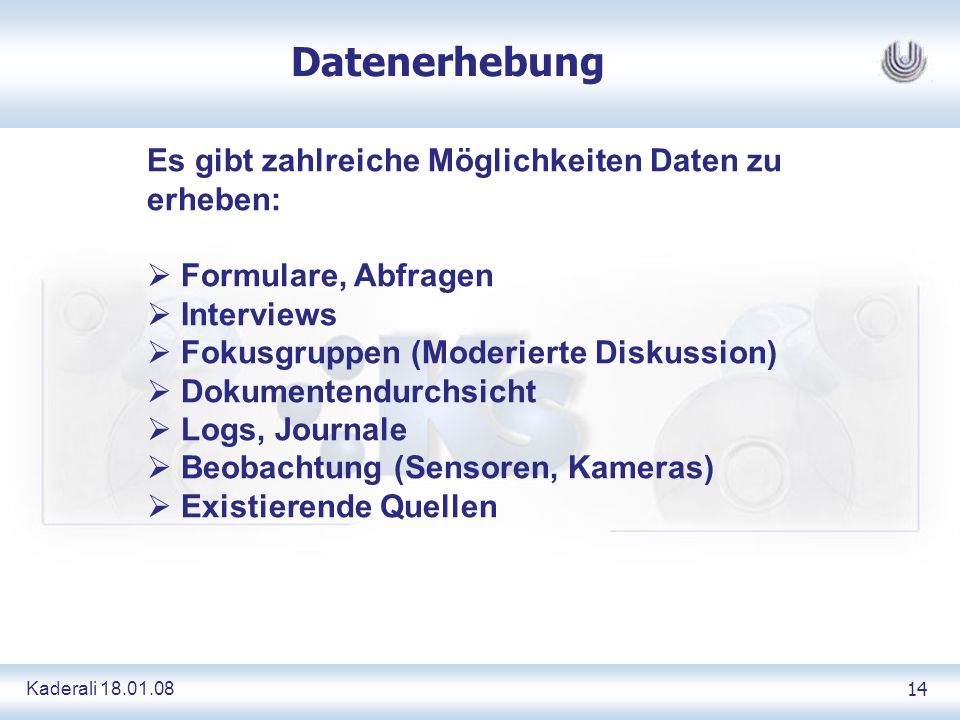 Datenerhebung

Es gibt zahlreiche Möglichkeiten Daten zu erheben:

➢ Formulare, Abfragen
➢ Interviews
➢ Fokusgruppen (Moderierte Diskussion)
➢ Dokumentendurchsicht
➢ Logs, Journale
➢ Beobachtung (Sensoren, Kameras)
➢ Existierende Quellen

Kaderali 18.01.08

14